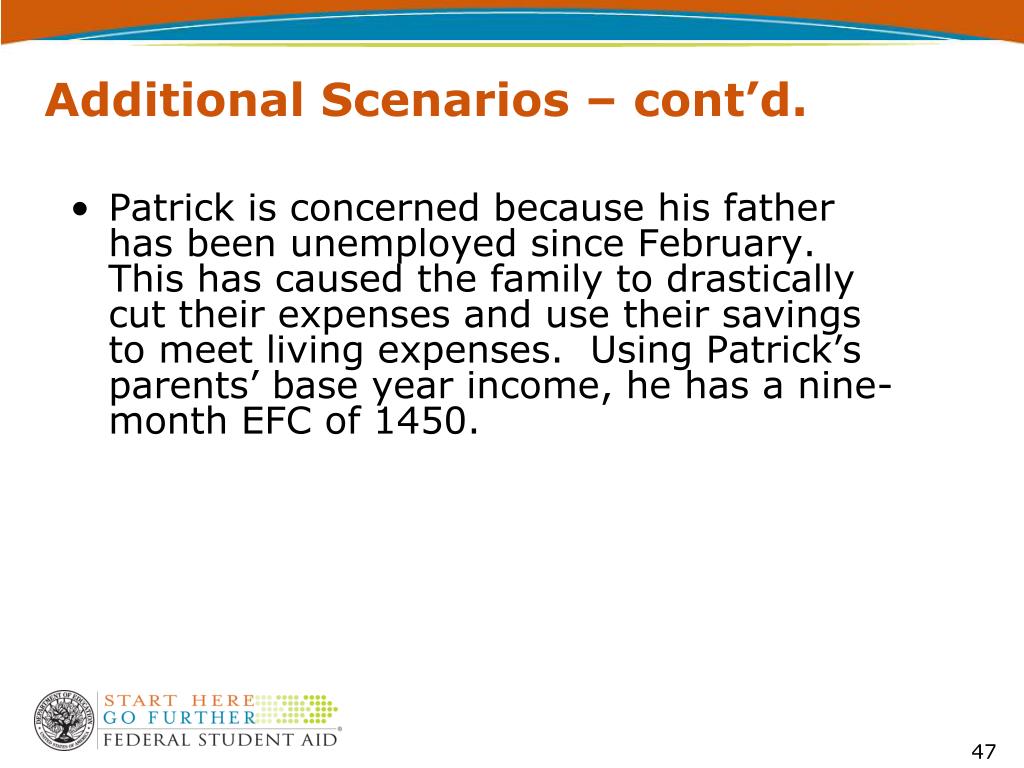 Additional Scenarios – cont’d.

• Patrick is concerned because his father has been unemployed since February. This has caused the family to drastically cut their expenses and use their savings to meet living expenses. Using Patrick’s parents’ base year income, he has a nine-month EFC of 1450.

START HERE
GO FURTHER
FEDERAL STUDENT AID

47